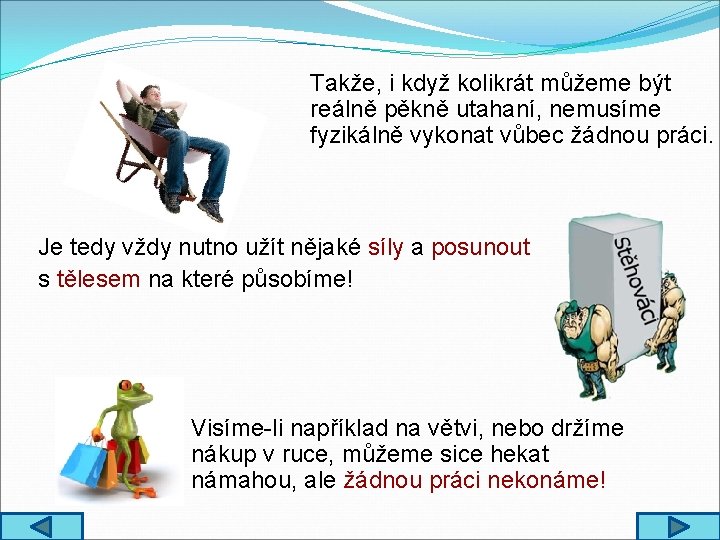 Takže, i když kolikrát můžeme být reálně pěkně utahaní, nemusíme fyzikálně vykonat vůbec žádnou práci.

Je tedy vždy nutno užít nějaké síly a posunout s tělesem na které působíme!

Stěhováci

Visíme-li například na větvi, nebo držíme nákup v ruce, můžeme sice hekat námahou, ale žádnou práci nekonáme!